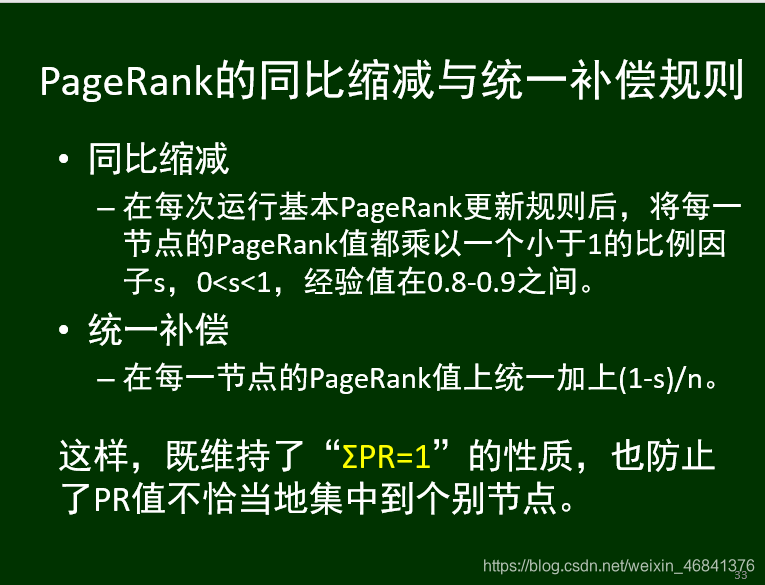 PageRank的同比缩减与统一补偿规则

• 同比缩减
– 在每次运行基本PageRank更新规则后，将每一节点的PageRank值都乘以一个小于1的比例因子s，0<s<1，经验值在0.8-0.9之间。

• 统一补偿
– 在每一节点的PageRank值上统一加上(1-s)/n。

这样，既维持了“ΣPR=1”的性质，也防止了PR值不恰当地集中到个别节点。

https://blog.csdn.net/weixin_46841376

33